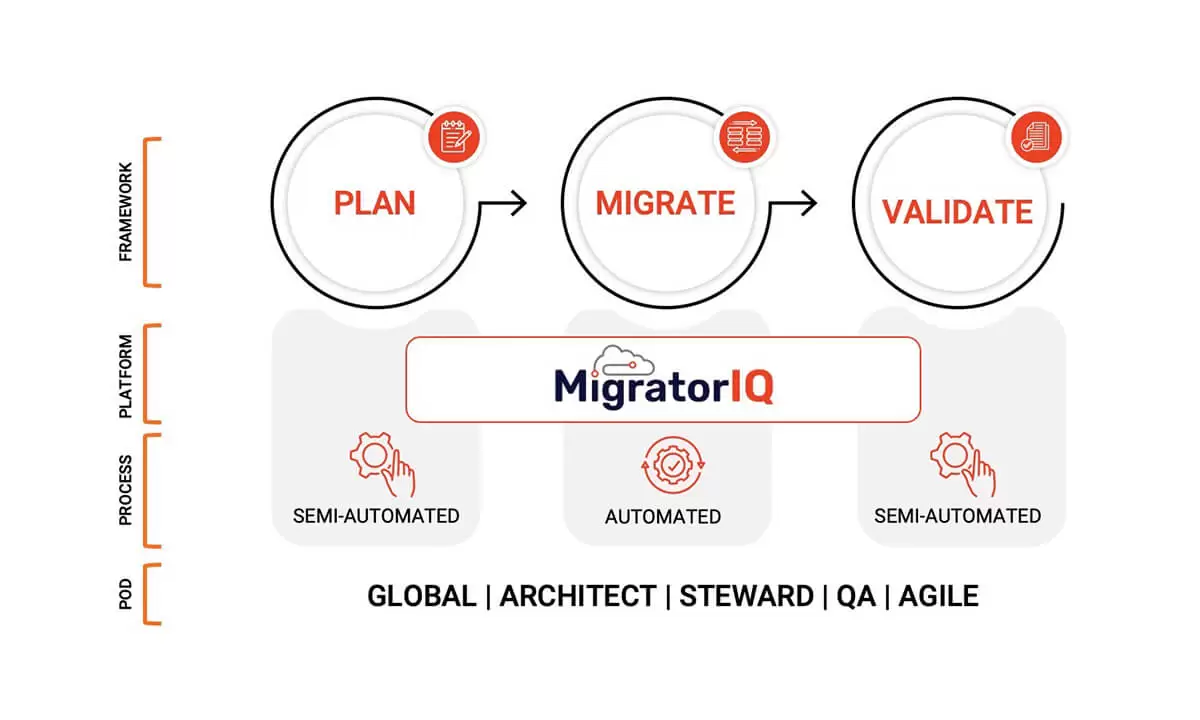 FRAMEWORK

PLAN

MIGRATE

VALIDATE

PLATFORM

MigratorIQ

PROCESS

SEMI-AUTOMATED

AUTOMATED

SEMI-AUTOMATED

POD

GLOBAL | ARCHITECT | STEWARD | QA | AGILE